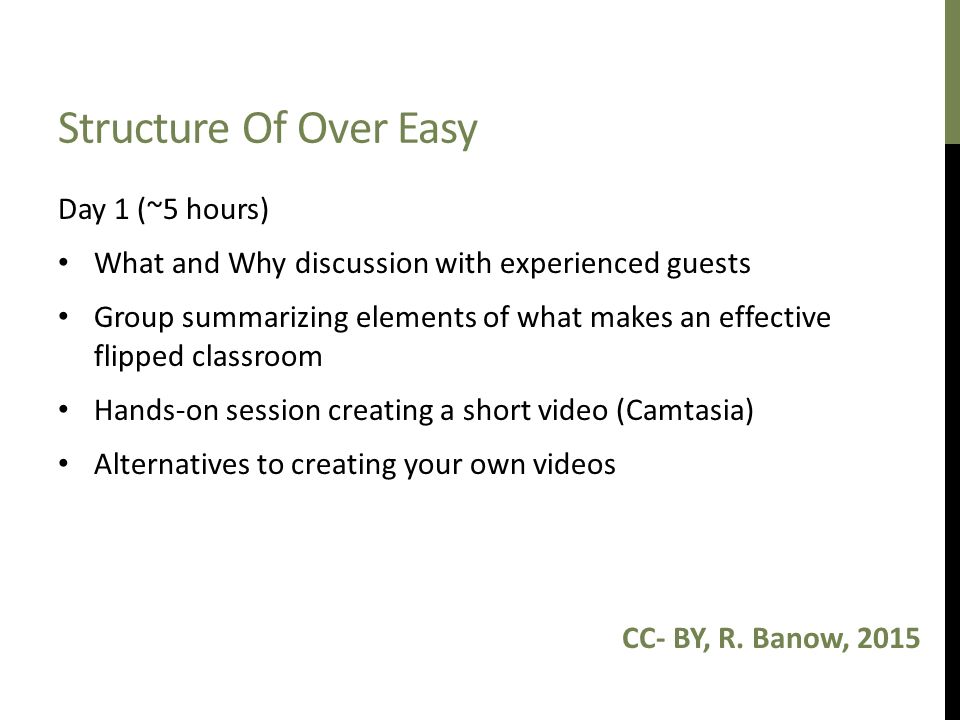 Structure Of Over Easy

Day 1 (~5 hours)

• What and Why discussion with experienced guests

• Group summarizing elements of what makes an effective flipped classroom

• Hands-on session creating a short video (Camtasia)

• Alternatives to creating your own videos

CC- BY, R. Banow, 2015